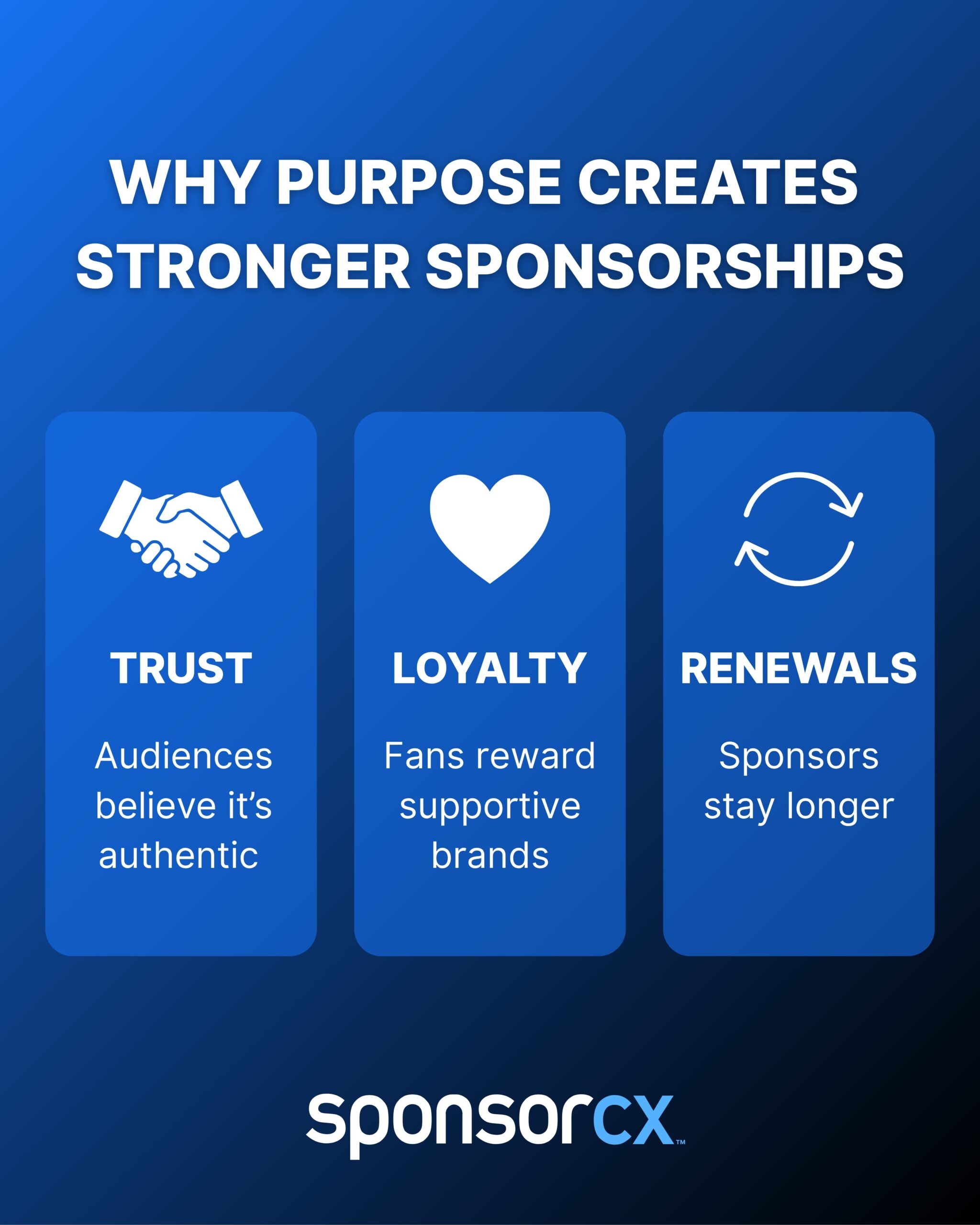 WHY PURPOSE CREATES STRONGER SPONSORSHIPS

TRUST

Audiences believe it's authentic

LOYALTY

Fans reward supportive brands

RENEWALS

Sponsors stay longer

sponsorcx™